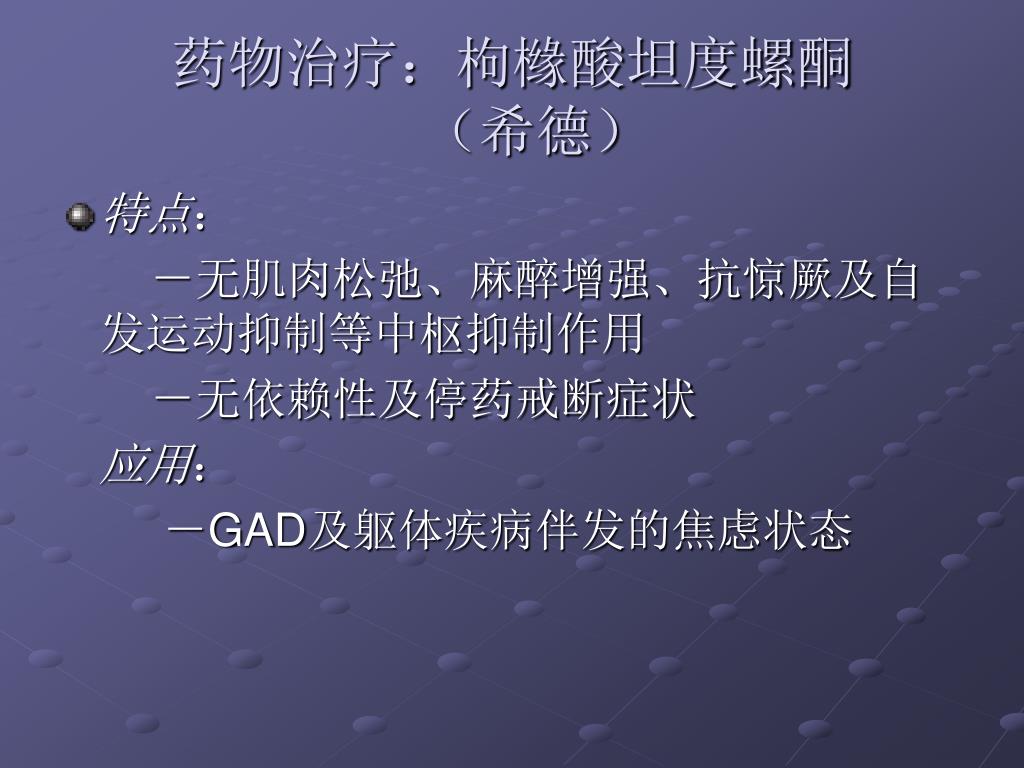 药物治疗：枸橼酸坦度螺酮（希德）

特点：

－无肌肉松弛、麻醉增强、抗惊厥及自发运动抑制等中枢抑制作用

－无依赖性及停药戒断症状

应用：

－GAD及躯体疾病伴发的焦虑状态